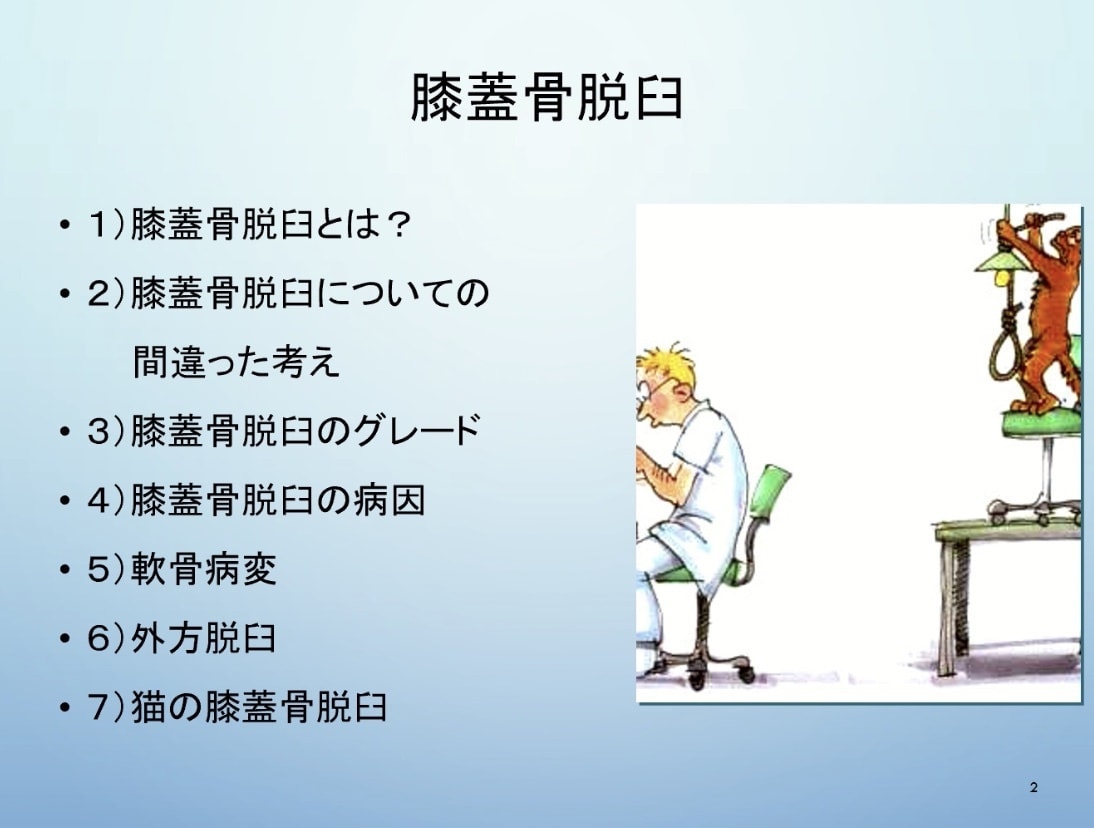 膝蓋骨脱臼

• 1)膝蓋骨脱臼とは？
• 2)膝蓋骨脱臼についての間違った考え
• 3)膝蓋骨脱臼のグレード
• 4)膝蓋骨脱臼の病因
• 5)軟骨病変
• 6)外方脱臼
• 7)猫の膝蓋骨脱臼

2